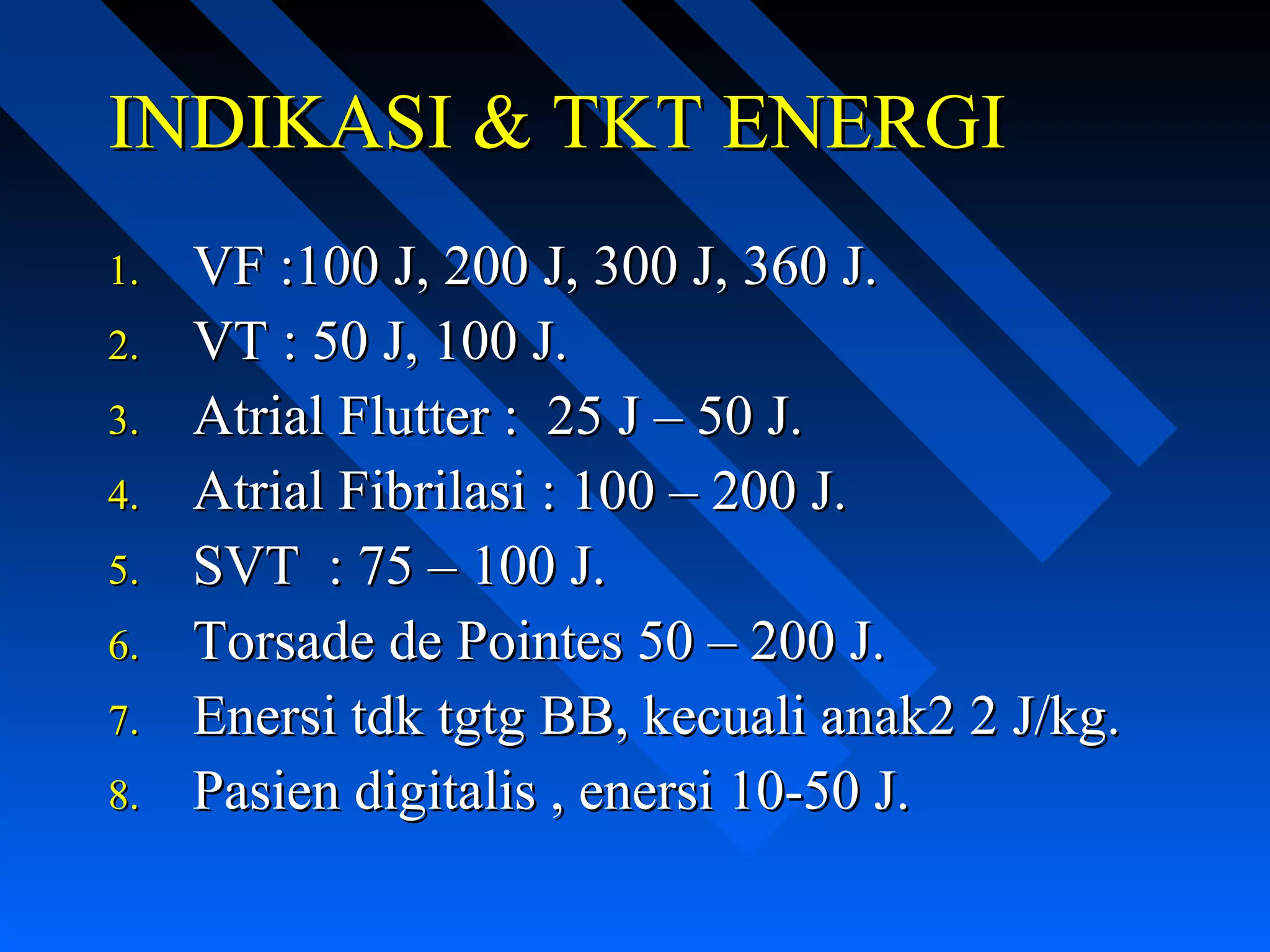 INDIKASI & TKT ENERGI

1. VF :100 J, 200 J, 300 J, 360 J.
2. VT : 50 J, 100 J.
3. Atrial Flutter : 25 J – 50 J.
4. Atrial Fibrilasi : 100 – 200 J.
5. SVT : 75 – 100 J.
6. Torsade de Pointes 50 – 200 J.
7. Enersi tdk tgtg BB, kecuali anak2 2 J/kg.
8. Pasien digitalis , enersi 10-50 J.